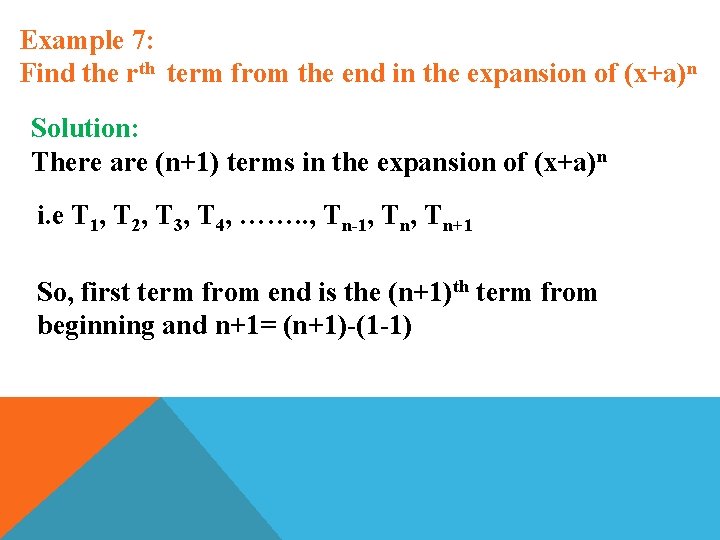 Example 7:
Find the $r^{th}$ term from the end in the expansion of $(x+a)^n$

Solution:
There are (n+1) terms in the expansion of $(x+a)^n$

i.e $T_1$, $T_2$, $T_3$, $T_4$, …….., $T_{n-1}$, $T_n$, $T_{n+1}$

So, first term from end is the $(n+1)^{th}$ term from beginning and n+1= (n+1)-(1-1)